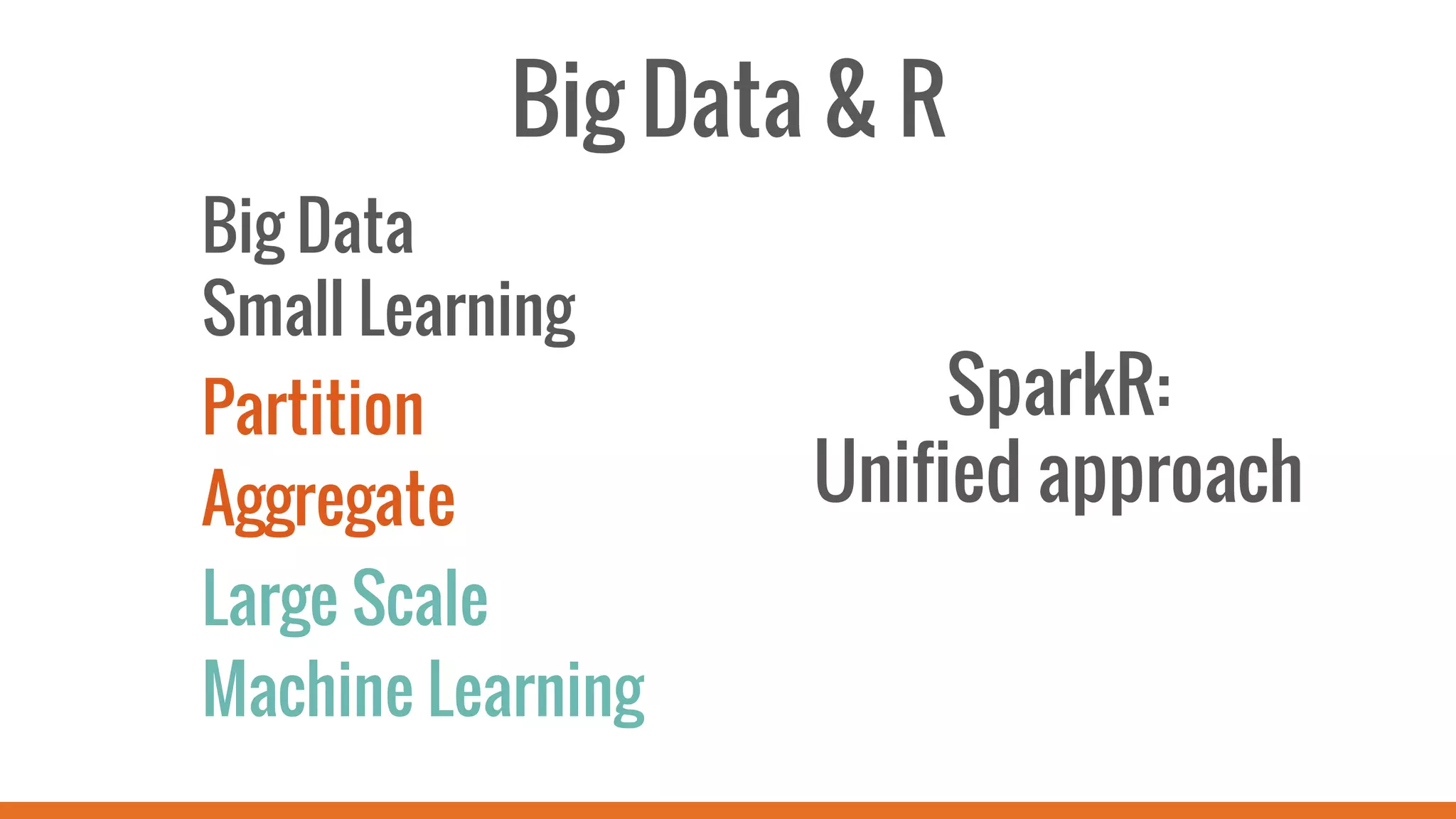 Big Data & R

Big Data
Small Learning

Partition
Aggregate

Large Scale
Machine Learning

SparkR:
Unified approach